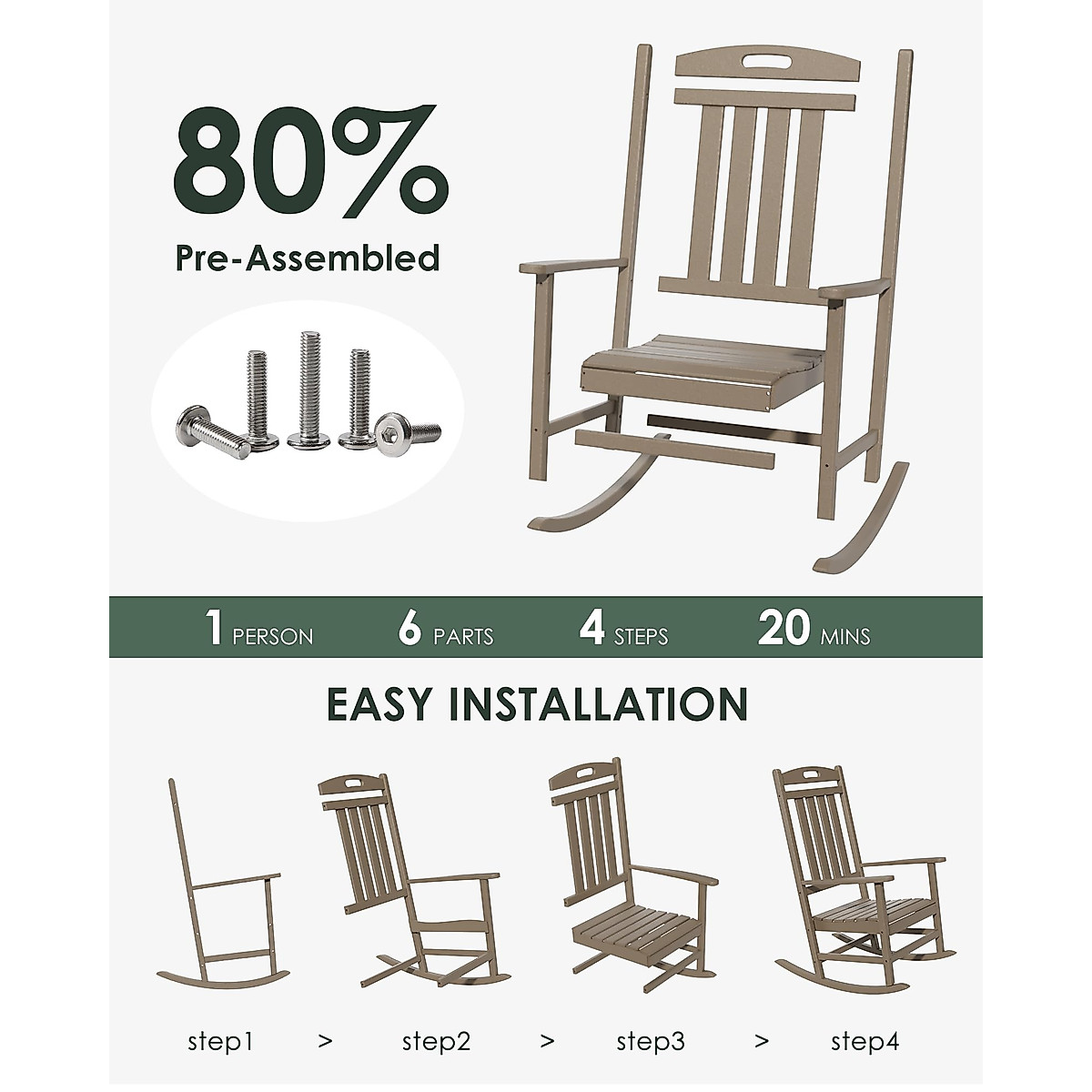 80%
Pre-Assembled

1 PERSON 6 PARTS 4 STEPS 20 MINS

EASY INSTALLATION

step1 > step2 > step3 > step4